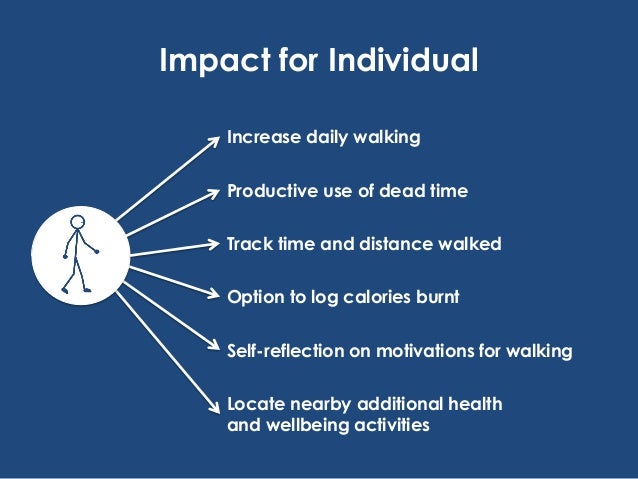 Impact for Individual

Increase daily walking

Productive use of dead time

Track time and distance walked

Option to log calories burnt

Self-reflection on motivations for walking

Locate nearby additional health and wellbeing activities